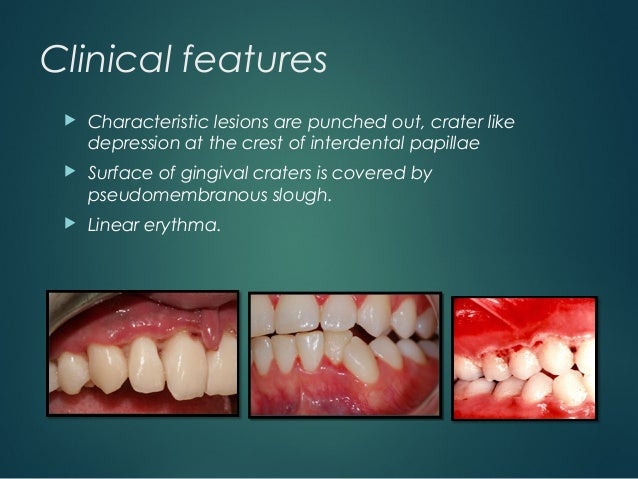 Clinical features

▶ Characteristic lesions are punched out, crater like depression at the crest of interdental papillae

▶ Surface of gingival craters is covered by pseudomembranous slough.

▶ Linear erythma.